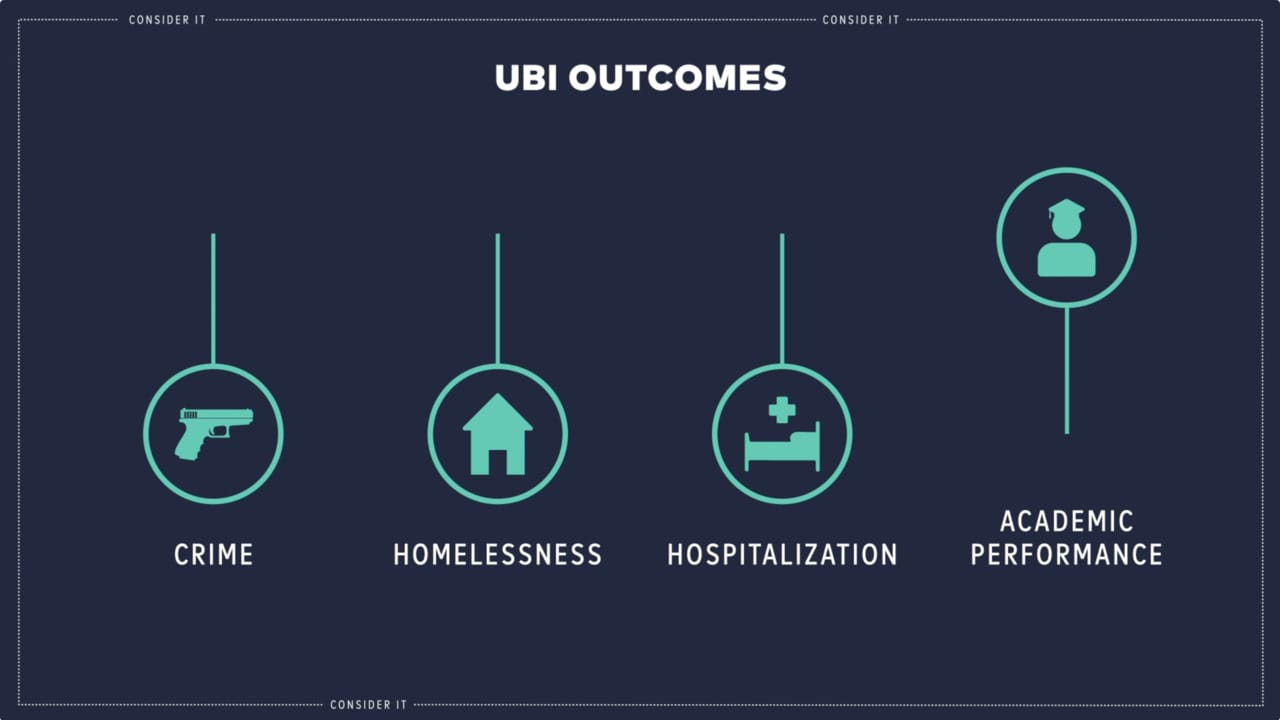 CONSIDER IT CONSIDER IT

UBI OUTCOMES

CRIME

HOMELESSNESS

HOSPITALIZATION

ACADEMIC PERFORMANCE

CONSIDER IT